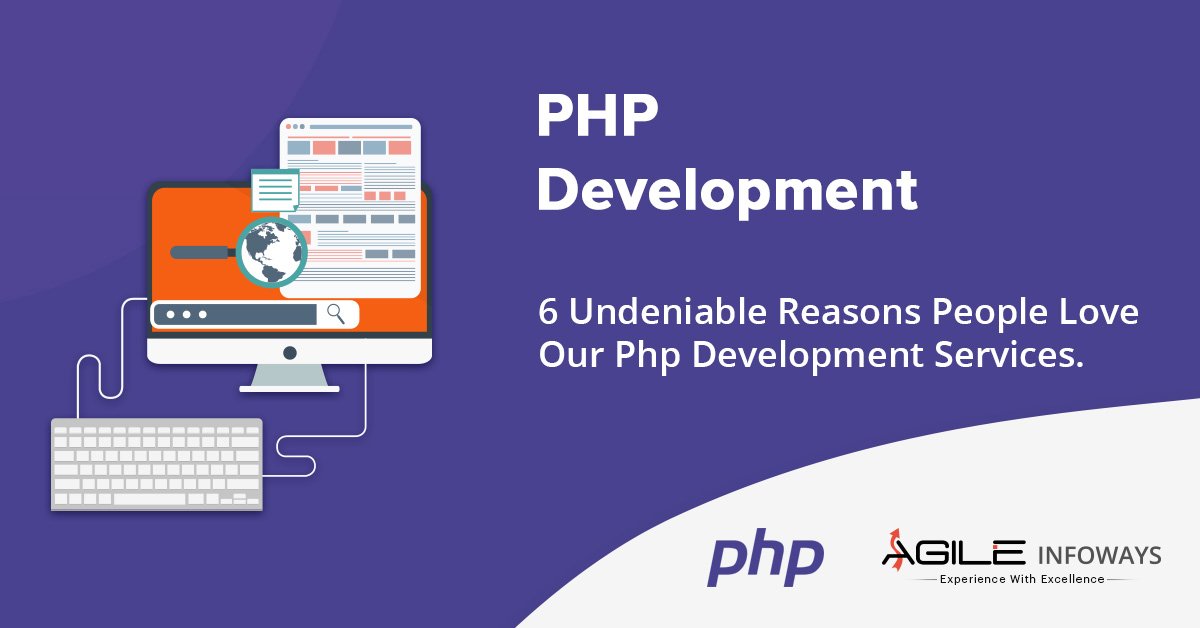 PHP Development

6 Undeniable Reasons People Love Our Php Development Services.

php

AGILE INFOWAYS
Experience With Excellence